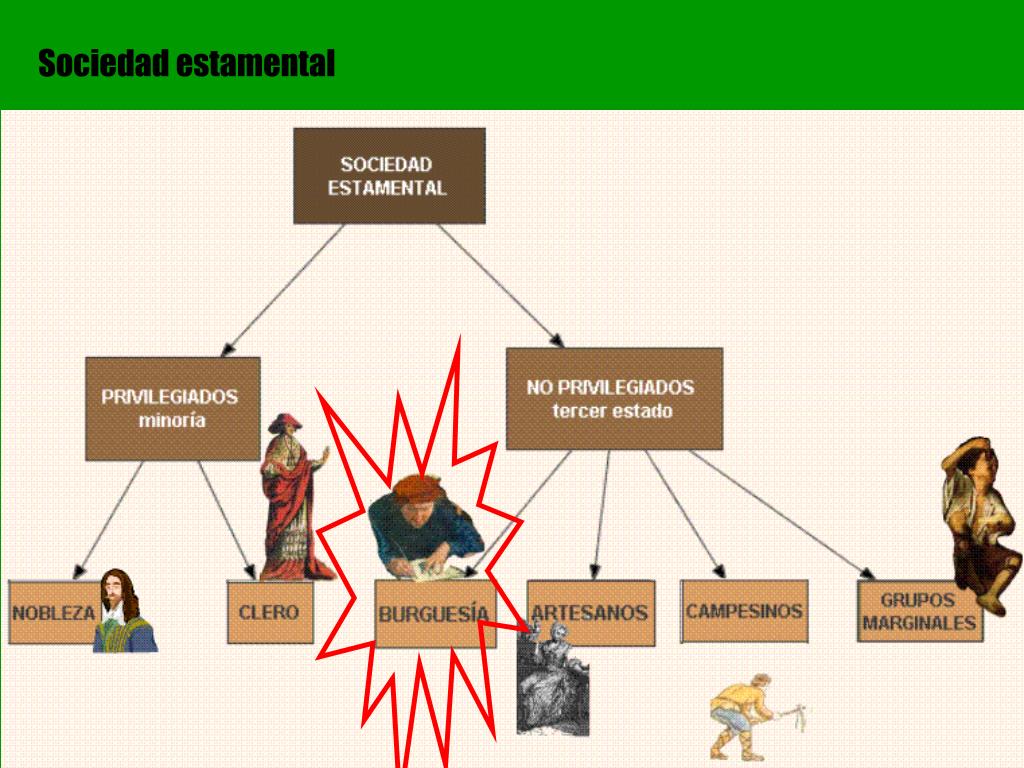 Sociedad estamental

SOCIEDAD ESTAMENTAL

PRIVILEGIADOS minoría

NO PRIVILEGIADOS tercer estado

NOBLEZA

CLERO

BURGUESÍA

ARTESANOS

CAMPESINOS

GRUPOS MARGINALES